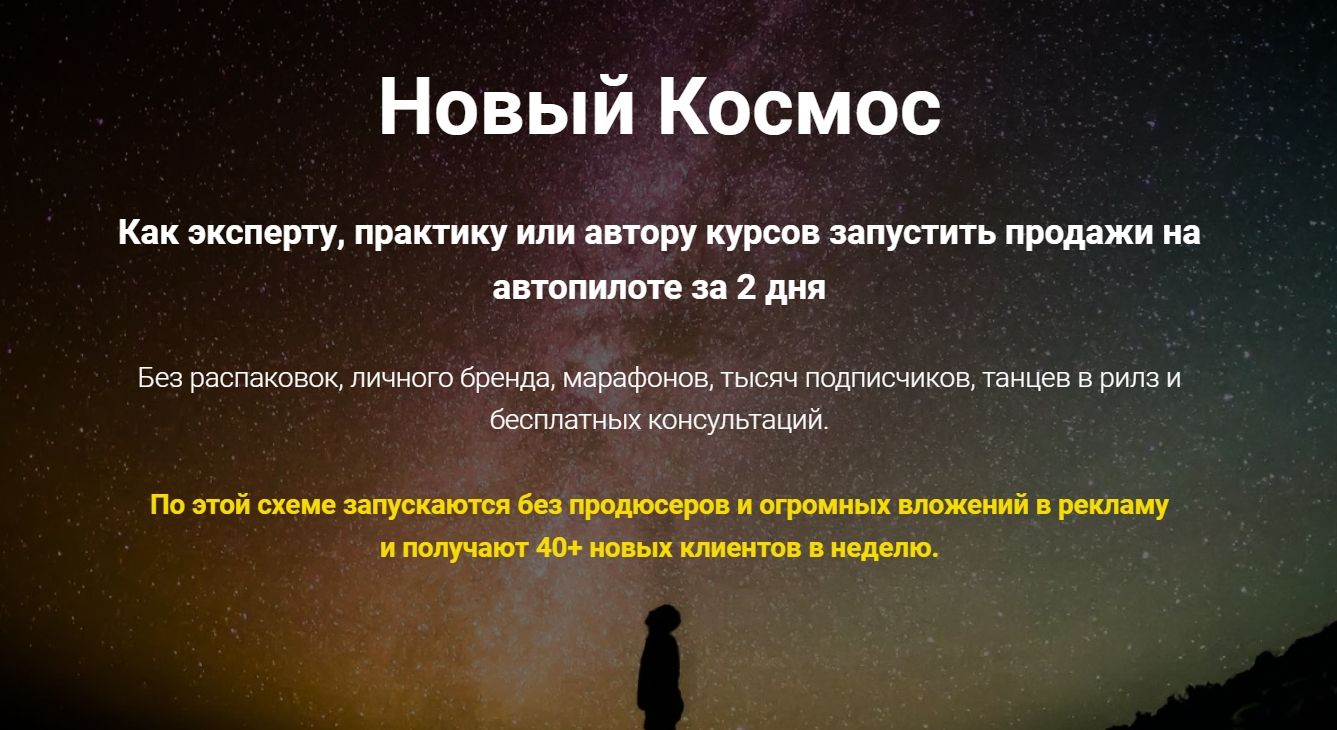 Новый Космос

Как эксперту, практику или автору курсов запустить продажи на автопилоте за 2 дня

Без распаковок, личного бренда, марафонов, тысяч подписчиков, танцев в рилз и бесплатных консультаций.

По этой схеме запускаются без продюсеров и огромных вложений в рекламу и получают 40+ новых клиентов в неделю.